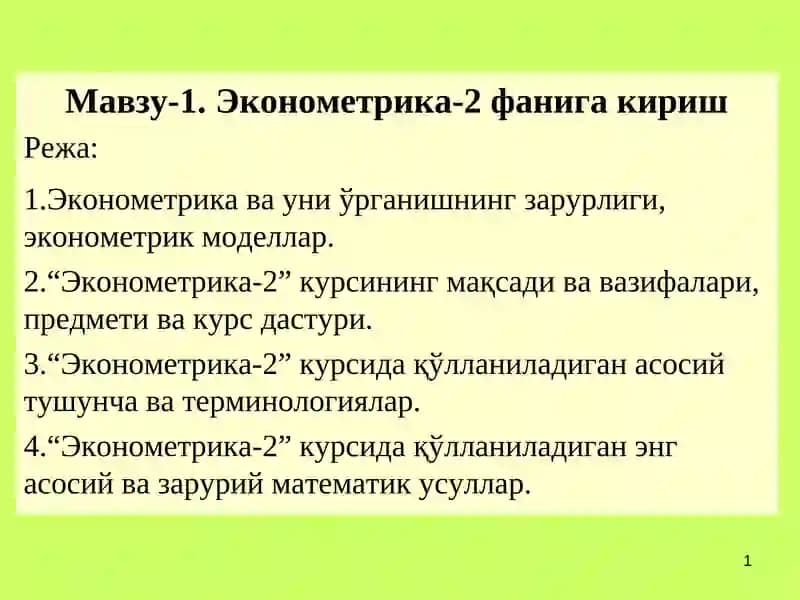 Мавзу-1. Эконометрика-2 фанига кириш

Режа:

1.Эконометрика ва уни ўрганишнинг зарурлиги, эконометрик моделлар.

2.“Эконометрика-2” курсининг мақсади ва вазифалари, предмети ва курс дастури.

3.“Эконометрика-2” курсида қўлланиладиган асосий тушунча ва терминологиялар.

4.“Эконометрика-2” курсида қўлланиладиган энг асосий ва зарурий математик усуллар.

1